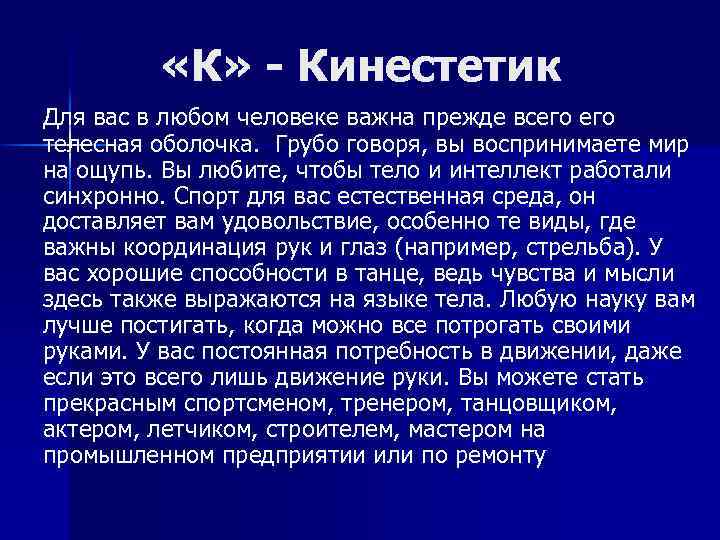 «К» - Кинестетик

Для вас в любом человеке важна прежде всего его телесная оболочка.  Грубо говоря, вы воспринимаете мир на ощупь. Вы любите, чтобы тело и интеллект работали синхронно. Спорт для вас естественная среда, он доставляет вам удовольствие, особенно те виды, где важны координация рук и глаз (например, стрельба). У вас хорошие способности в танце, ведь чувства и мысли здесь также выражаются на языке тела. Любую науку вам лучше постигать, когда можно все потрогать своими руками. У вас постоянная потребность в движении, даже если это всего лишь движение руки. Вы можете стать прекрасным спортсменом, тренером, танцовщиком, актером, летчиком, строителем, мастером на промышленном предприятии или по ремонту